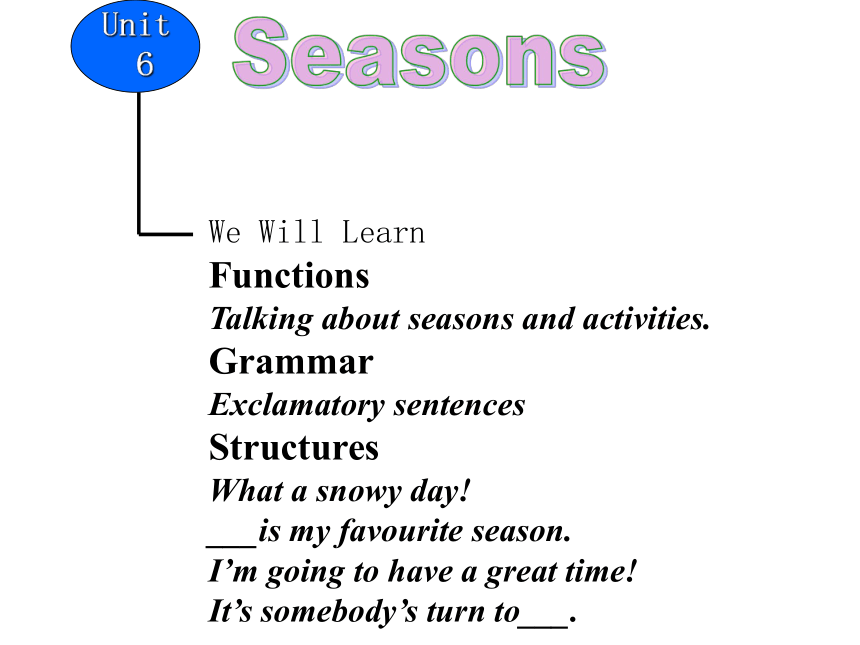 Unit 6

Seasons

We Will Learn

Functions

Talking about seasons and activities.

Grammar

Exclamatory sentences

Structures

What a snowy day!

___is my favourite season.

I’m going to have a great time!

It’s somebody’s turn to___.